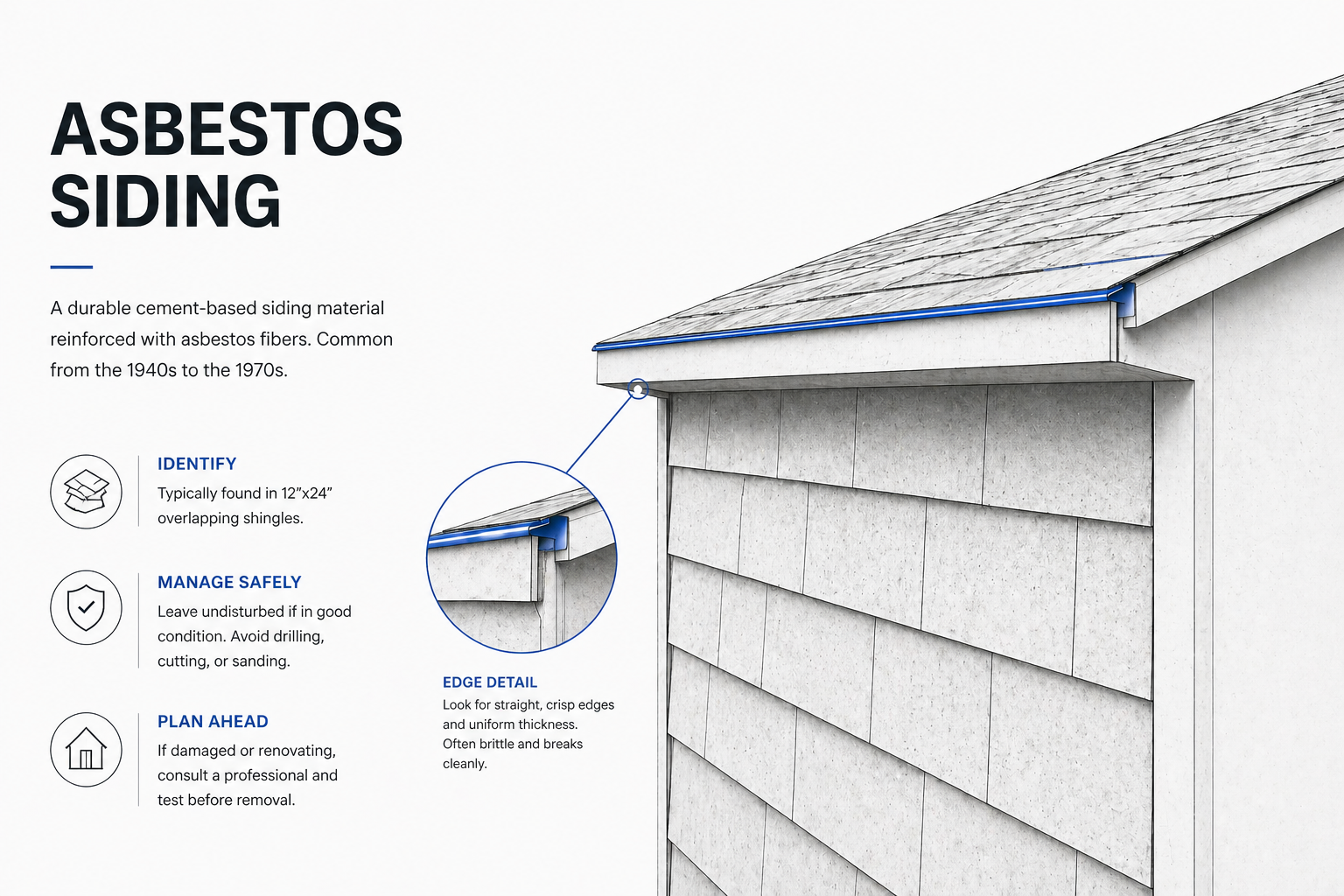 ASBESTOS SIDING

A durable cement-based siding material reinforced with asbestos fibers. Common from the 1940s to the 1970s.

IDENTIFY
Typically found in 12"x24" overlapping shingles.

MANAGE SAFELY
Leave undisturbed if in good condition. Avoid drilling, cutting, or sanding.

PLAN AHEAD
If damaged or renovating, consult a professional and test before removal.

EDGE DETAIL
Look for straight, crisp edges and uniform thickness. Often brittle and breaks cleanly.